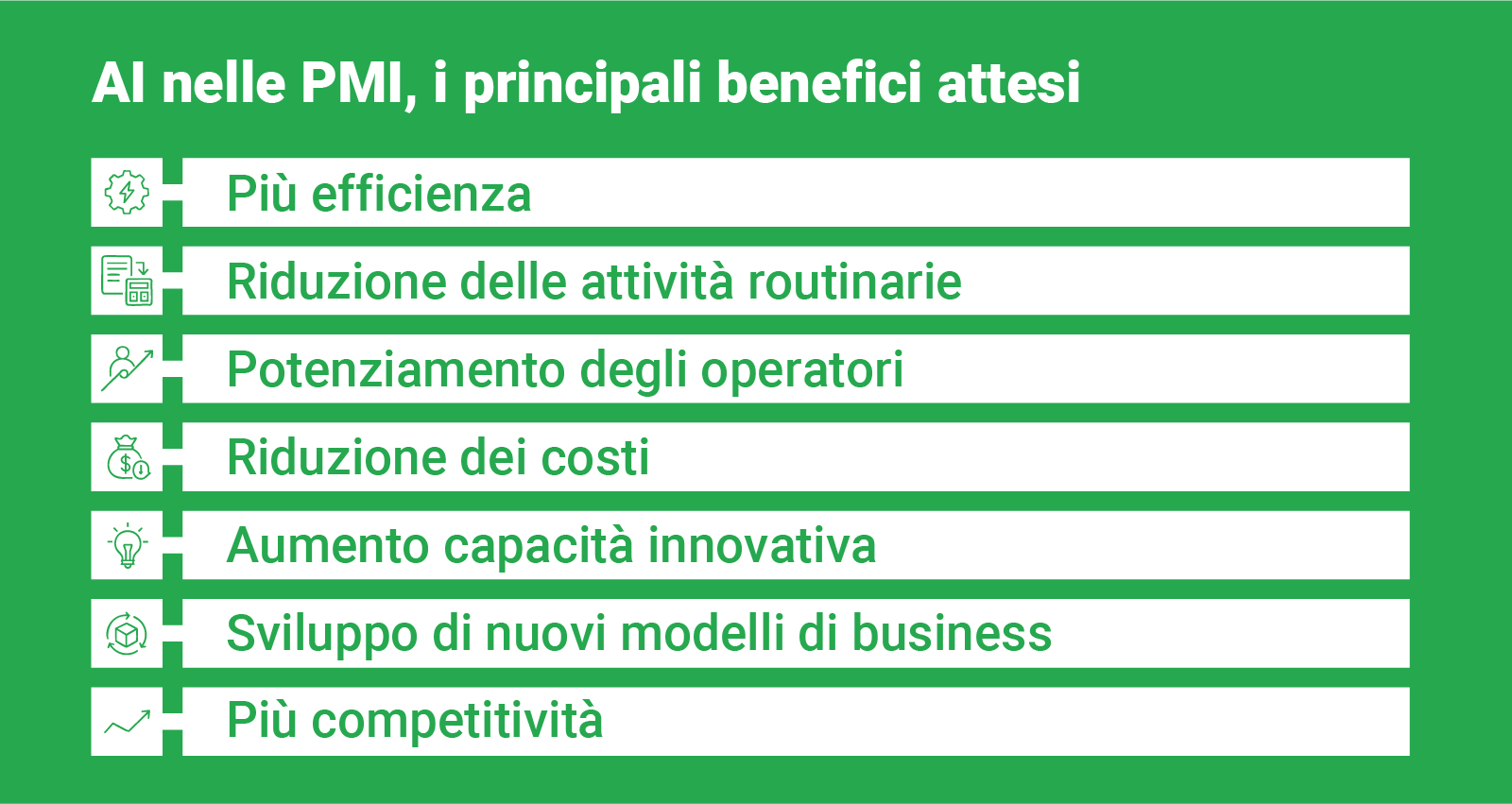 AI nelle PMI, i principali benefici attesi

Più efficienza

Riduzione delle attività routinarie

Potenziamento degli operatori

Riduzione dei costi

Aumento capacità innovativa

Sviluppo di nuovi modelli di business

Più competitività